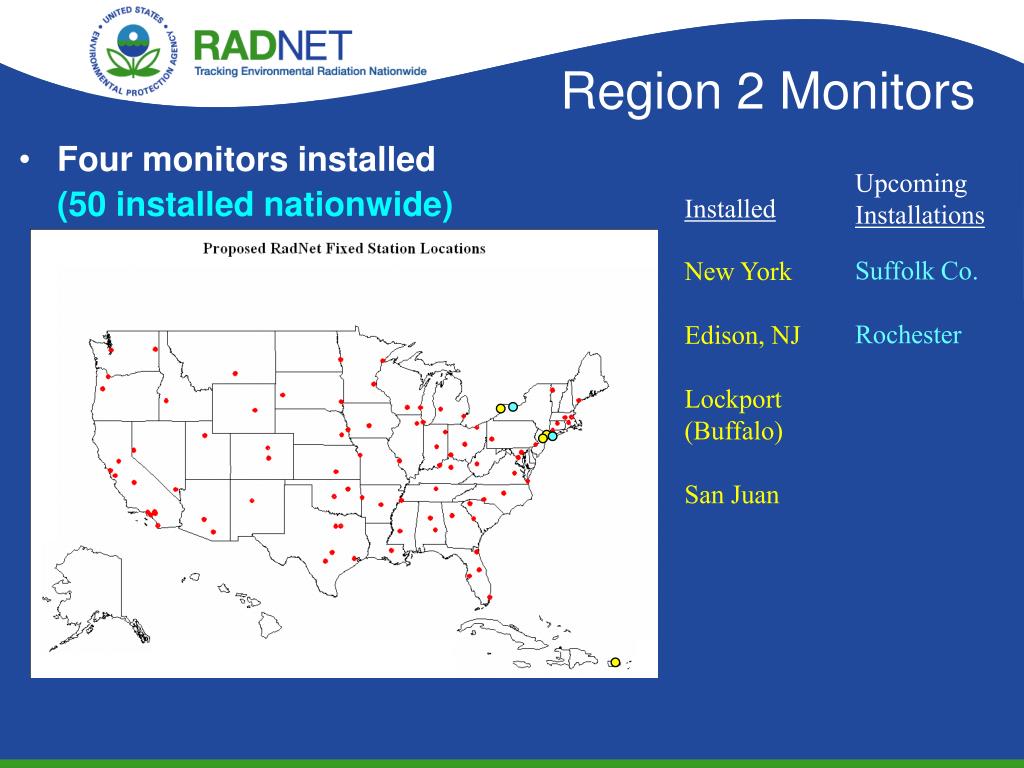 UNITED STATES ENVIRONMENTAL PROTECTION AGENCY

RADNET
Tracking Environmental Radiation Nationwide

Region 2 Monitors

• Four monitors installed
(50 installed nationwide)

Proposed RadNet Fixed Station Locations

Installed

New York

Edison, NJ

Lockport (Buffalo)

San Juan

Upcoming Installations

Suffolk Co.

Rochester